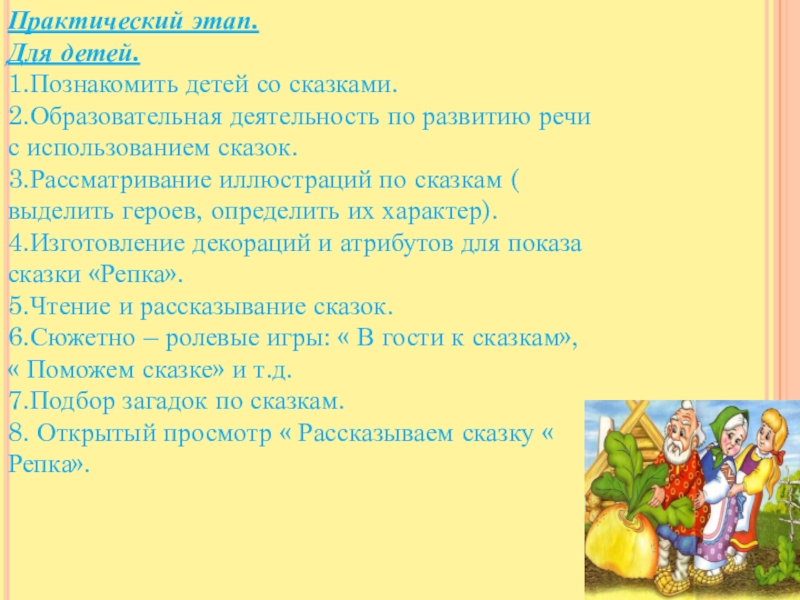 Практический этап.
Для детей.
1.Познакомить детей со сказками.
2.Образовательная деятельность по развитию речи с использованием сказок.
3.Рассматривание иллюстраций по сказкам ( выделить героев, определить их характер).
4.Изготовление декораций и атрибутов для показа сказки «Репка».
5.Чтение и рассказывание сказок.
6.Сюжетно – ролевые игры: « В гости к сказкам», « Поможем сказке» и т.д.
7.Подбор загадок по сказкам.
8. Открытый просмотр « Рассказываем сказку « Репка».